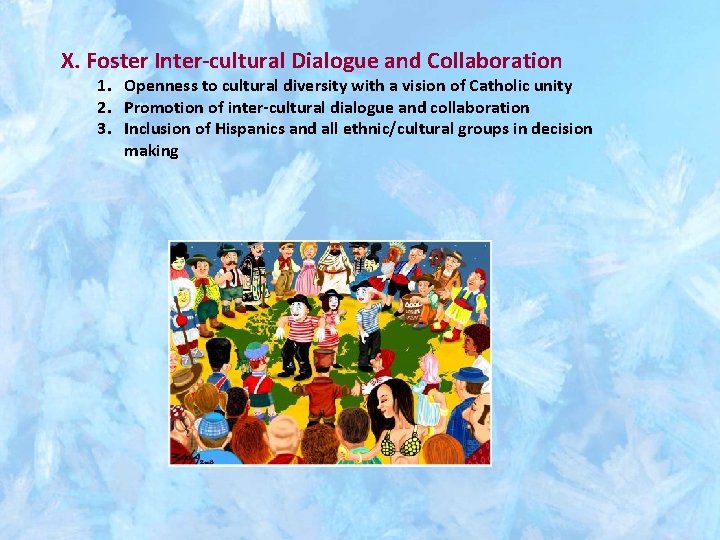 X. Foster Inter-cultural Dialogue and Collaboration

1. Openness to cultural diversity with a vision of Catholic unity
2. Promotion of inter-cultural dialogue and collaboration
3. Inclusion of Hispanics and all ethnic/cultural groups in decision making